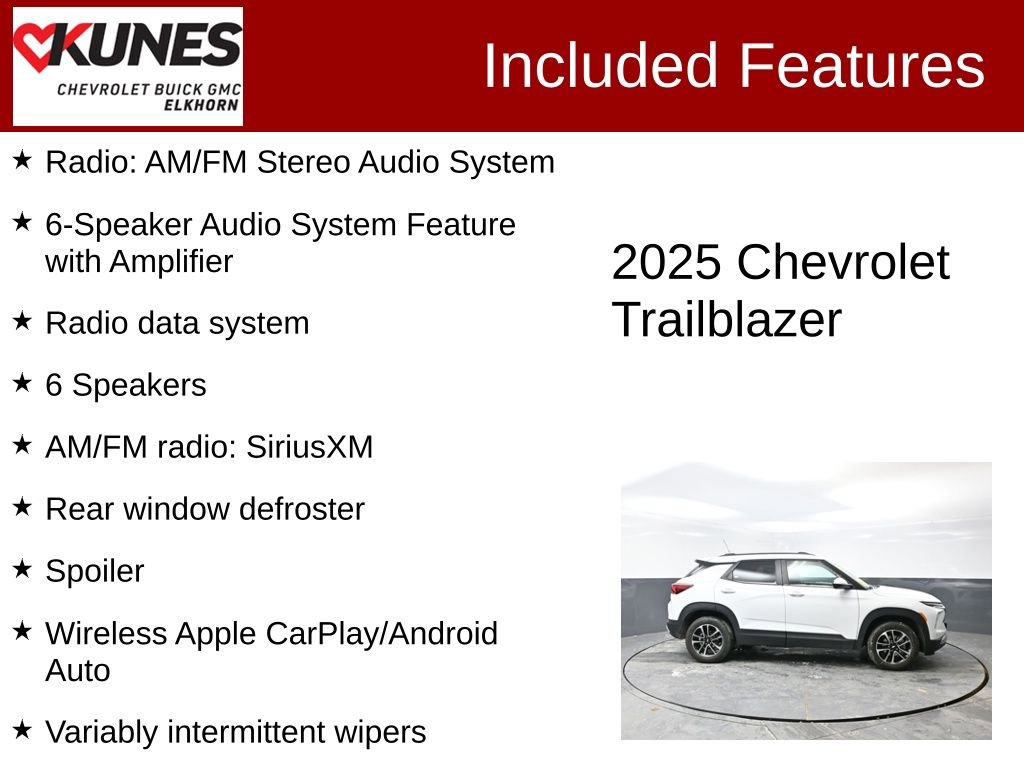 KUNES
CHEVROLET BUICK GMC
ELKHORN

Included Features

★ Radio: AM/FM Stereo Audio System

★ 6-Speaker Audio System Feature with Amplifier

★ Radio data system

★ 6 Speakers

★ AM/FM radio: SiriusXM

★ Rear window defroster

★ Spoiler

★ Wireless Apple CarPlay/Android Auto

★ Variably intermittent wipers

2025 Chevrolet Trailblazer